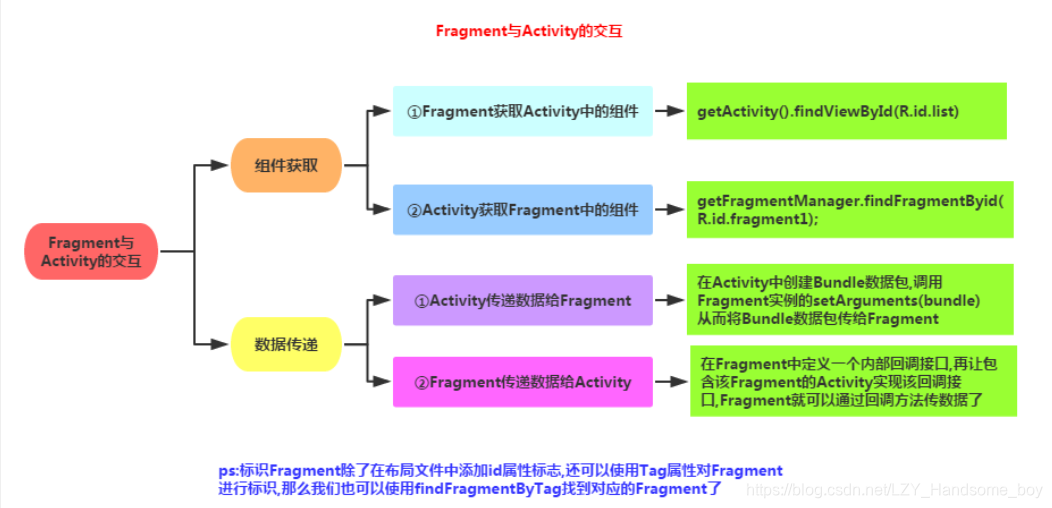 Fragment与Activity的交互

Fragment与Activity的交互

组件获取

①Fragment获取Activity中的组件

getActivity().findViewById(R.id.list)

②Activity获取Fragment中的组件

getFragmentManager.findFragmentByid(R.id.fragment1);

数据传递

①Activity传递数据给Fragment

在Activity中创建Bundle数据包,调用Fragment实例的setArguments(bundle)从而将Bundle数据包传给Fragment

②Fragment传递数据给Activity

在Fragment中定义一个内部回调接口,再让包含该Fragment的Activity实现该回调接口,Fragment就可以通过回调方法传数据了

ps:标识Fragment除了在布局文件中添加id属性标志,还可以使用Tag属性对Fragment进行标识,那么我们也可以使用findFragmentByTag找到对应的Fragment了

https://blog.csdn.net/LZY_Handsome_boy